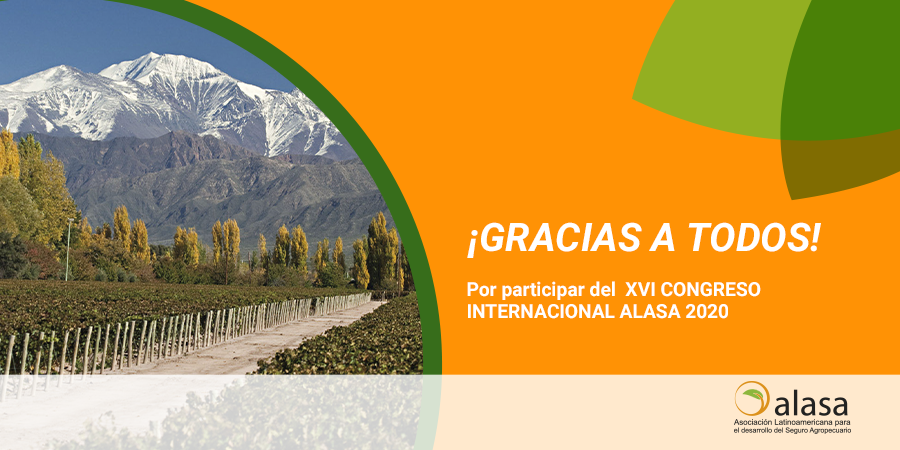 ¡GRACIAS A TODOS!

Por participar del XVI CONGRESO INTERNACIONAL ALASA 2020

alasa
Asociación Latinoamericana para el desarrollo del Seguro Agropecuario